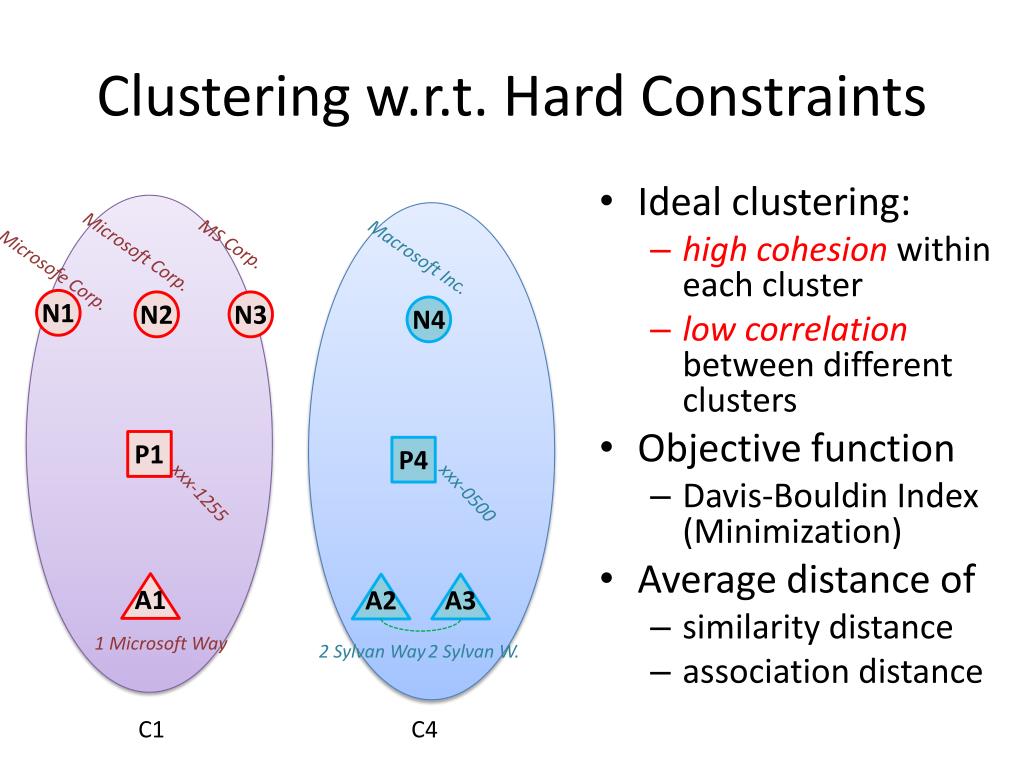 Clustering w.r.t. Hard Constraints

Microsofe Corp.
Microsoft Corp.
MS Corp.
N1
N2
N3
P1
xxx-1255
A1
1 Microsoft Way
C1

Macrosoft Inc.
N4
P4
xxx-0500
A2
A3
2 Sylvan Way
2 Sylvan W.
C4

• Ideal clustering:
– high cohesion within each cluster
– low correlation between different clusters
• Objective function
– Davis-Bouldin Index (Minimization)
• Average distance of
– similarity distance
– association distance